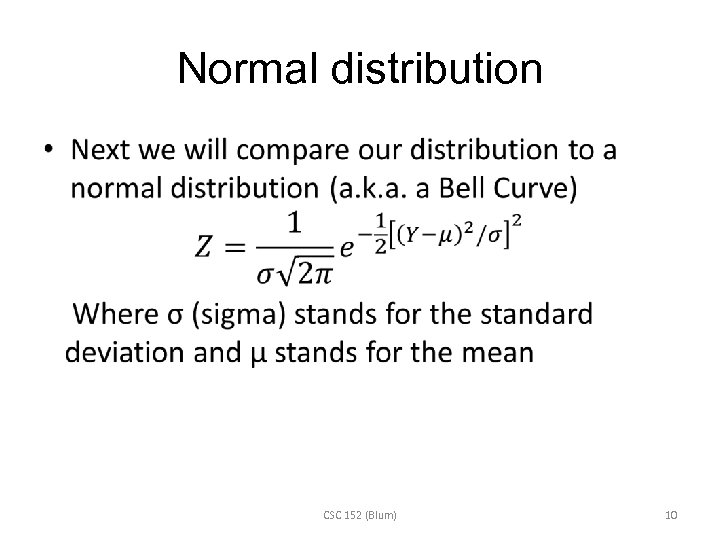 Normal distribution

• Next we will compare our distribution to a normal distribution (a.k.a. a Bell Curve)

$Z = \frac{1}{\sigma\sqrt{2\pi}} e^{-\frac{1}{2}\left[(Y-\mu)^2/\sigma\right]^2}$

Where σ (sigma) stands for the standard deviation and μ stands for the mean

CSC 152 (Blum)

10